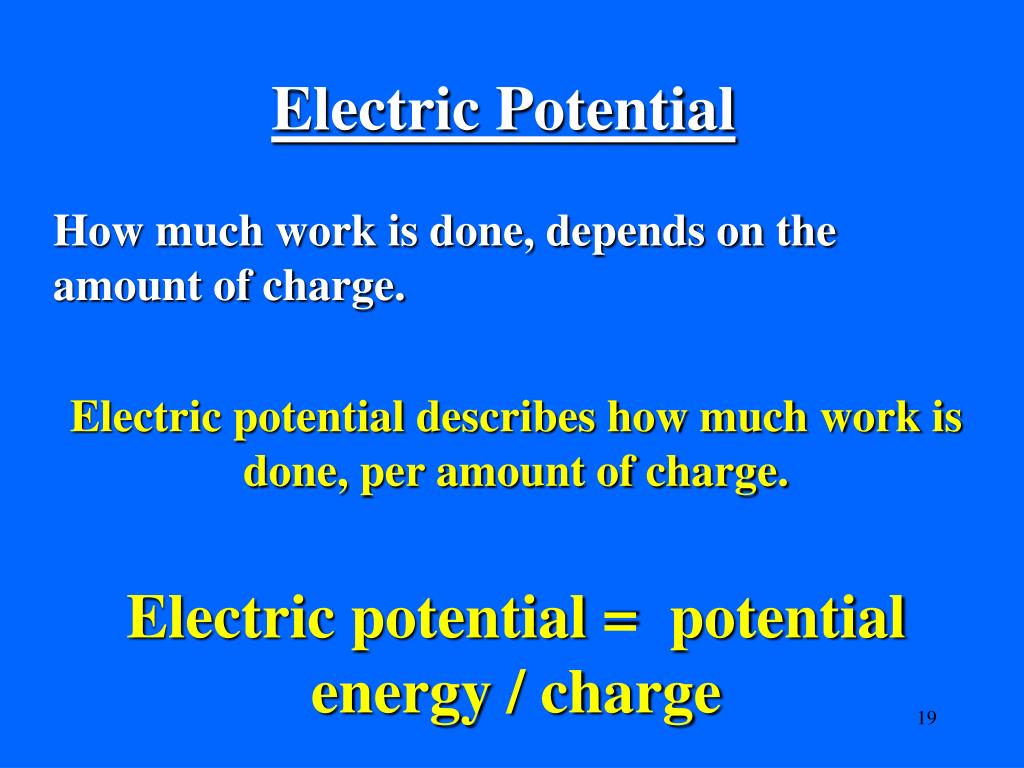 Electric Potential

How much work is done, depends on the amount of charge.

Electric potential describes how much work is done, per amount of charge.

Electric potential = potential energy / charge

19